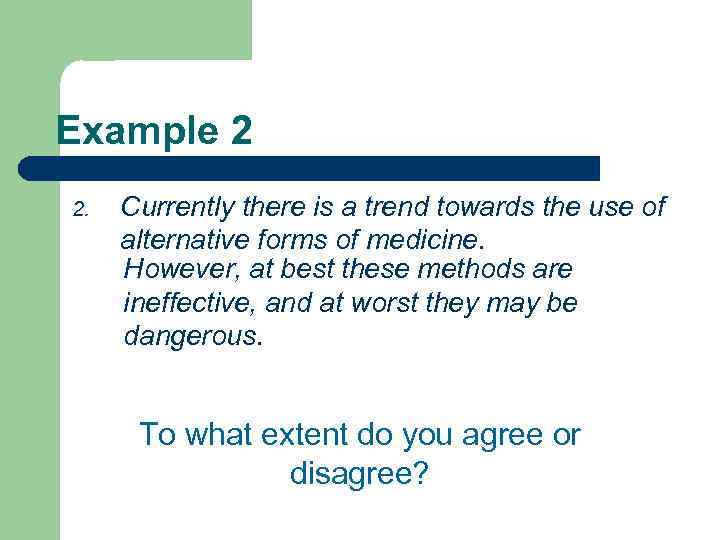 Example 2

2. Currently there is a trend towards the use of alternative forms of medicine.
However, at best these methods are ineffective, and at worst they may be dangerous.

To what extent do you agree or disagree?